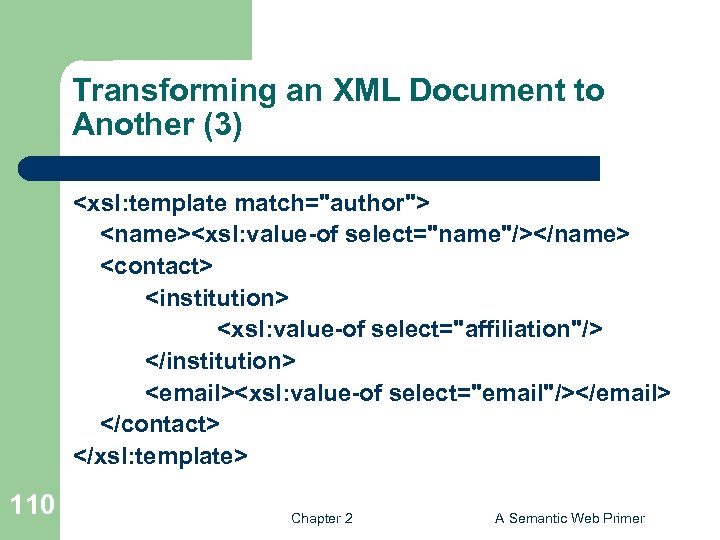 Transforming an XML Document to Another (3)

<xsl:template match="author">
<name><xsl:value-of select="name"/></name>
<contact>
<institution>
<xsl:value-of select="affiliation"/>
</institution>
<email><xsl:value-of select="email"/></email>
</contact>
</xsl:template>

110

Chapter 2

A Semantic Web Primer